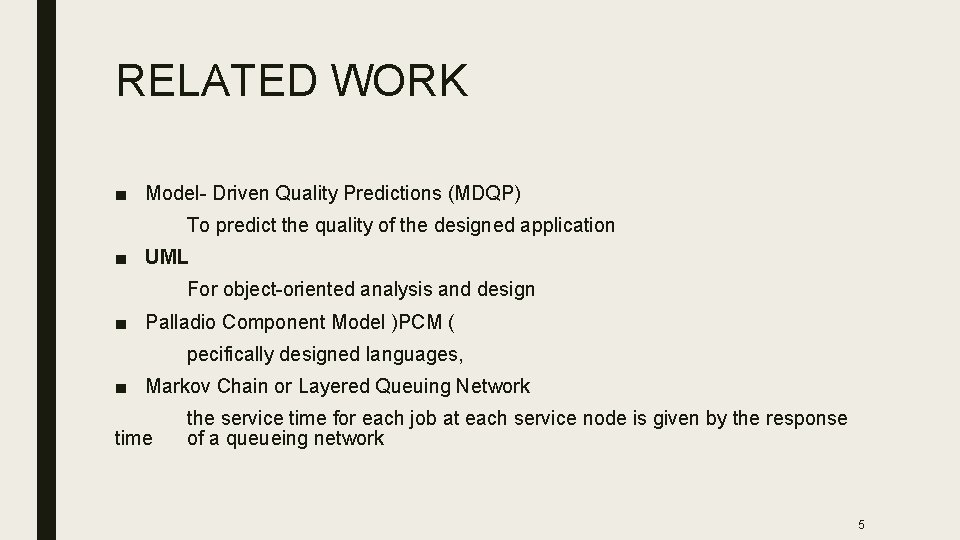 RELATED WORK

■ Model- Driven Quality Predictions (MDQP)

To predict the quality of the designed application

■ UML

For object-oriented analysis and design

■ Palladio Component Model )PCM (

pecifically designed languages,

■ Markov Chain or Layered Queuing Network

the service time for each job at each service node is given by the response time of a queueing network

5